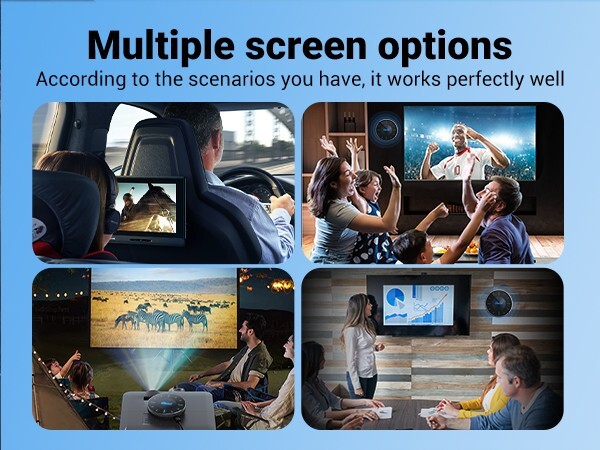 Multiple screen options
According to the scenarios you have, it works perfectly well